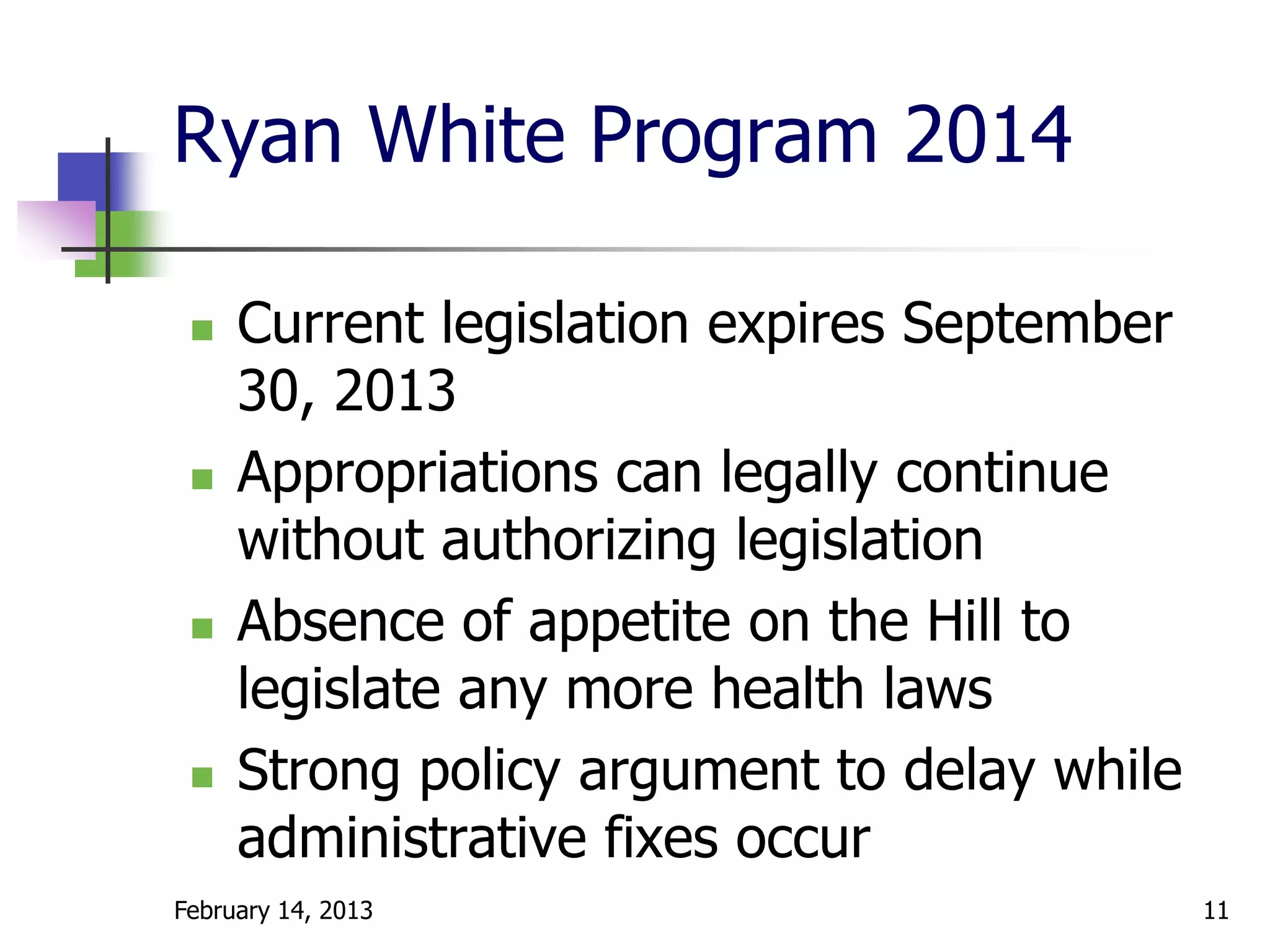 Ryan White Program 2014

- Current legislation expires September 30, 2013
- Appropriations can legally continue without authorizing legislation
- Absence of appetite on the Hill to legislate any more health laws
- Strong policy argument to delay while administrative fixes occur

February 14, 2013

11